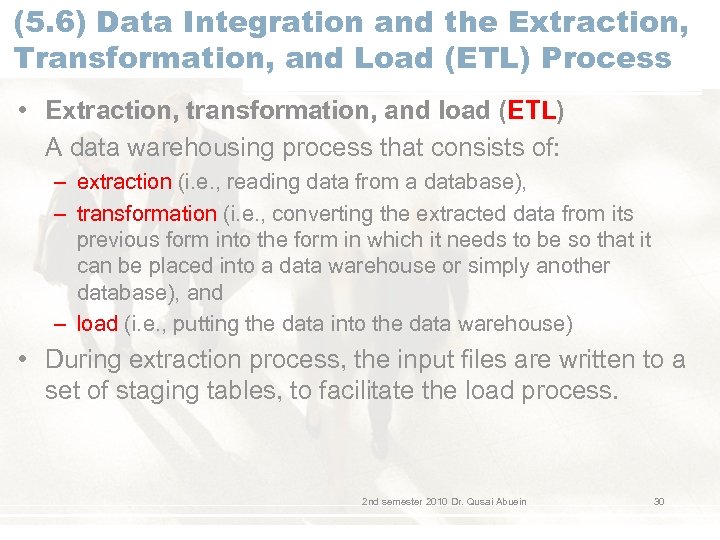 (5.6) Data Integration and the Extraction, Transformation, and Load (ETL) Process

• Extraction, transformation, and load (ETL)
A data warehousing process that consists of:
– extraction (i.e., reading data from a database),
– transformation (i.e., converting the extracted data from its previous form into the form in which it needs to be so that it can be placed into a data warehouse or simply another database), and
– load (i.e., putting the data into the data warehouse)
• During extraction process, the input files are written to a set of staging tables, to facilitate the load process.

2nd semester 2010 Dr. Qusai Abuein

30